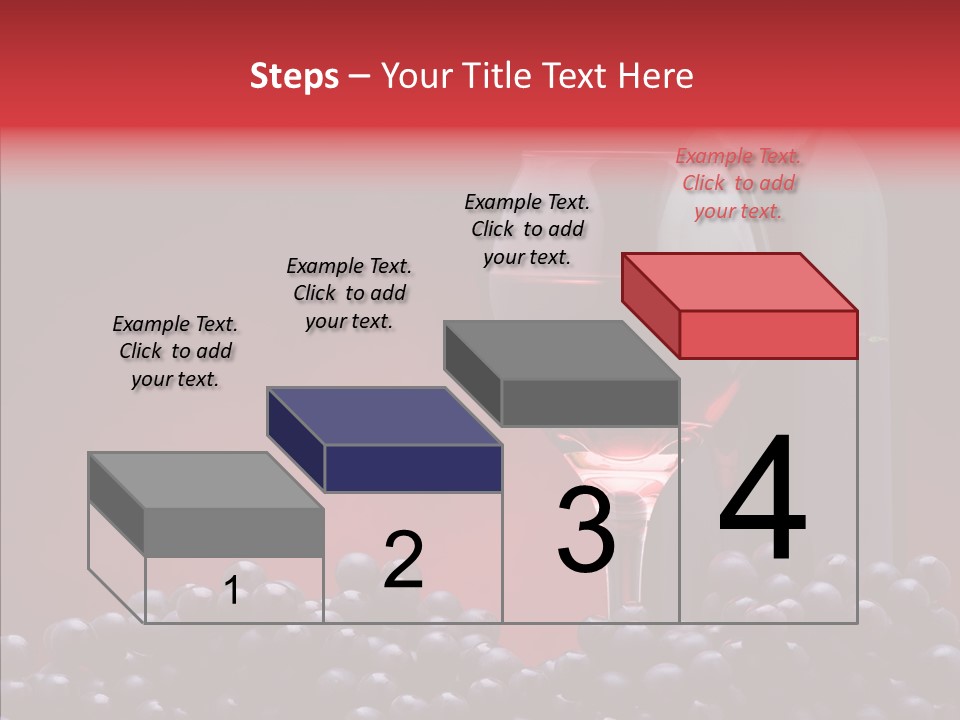 Steps – Your Title Text Here

Example Text. Click to add your text.

Example Text. Click to add your text.

Example Text. Click to add your text.

Example Text. Click to add your text.

1

2

3

4